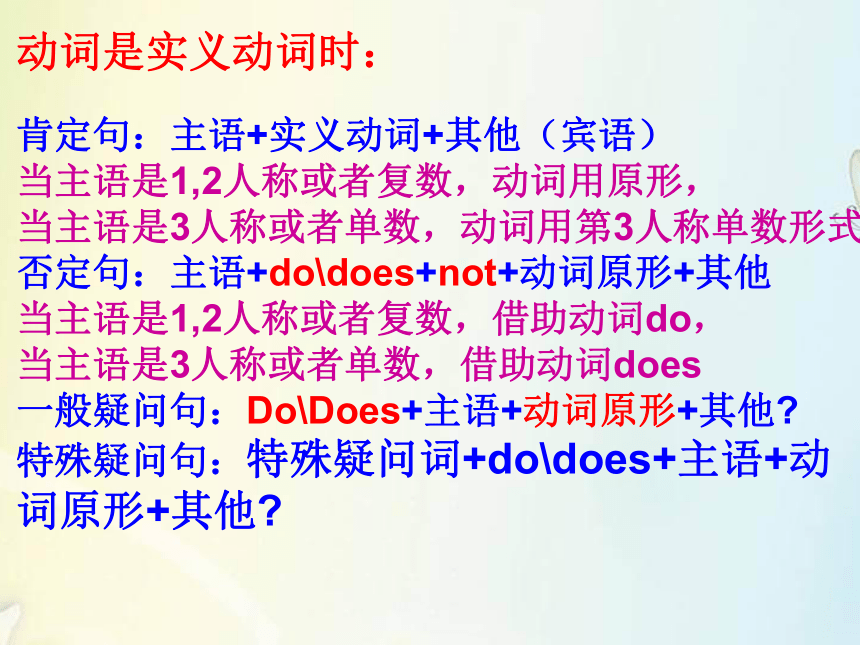 动词是实义动词时：

肯定句：主语+实义动词+其他（宾语）
当主语是1,2人称或者复数，动词用原形，
当主语是3人称或者单数，动词用第3人称单数形式
否定句：主语+do\does+not+动词原形+其他
当主语是1,2人称或者复数，借助动词do，
当主语是3人称或者单数，借助动词does
一般疑问句：Do\Does+主语+动词原形+其他？
特殊疑问句：特殊疑问词+do\does+主语+动词原形+其他？